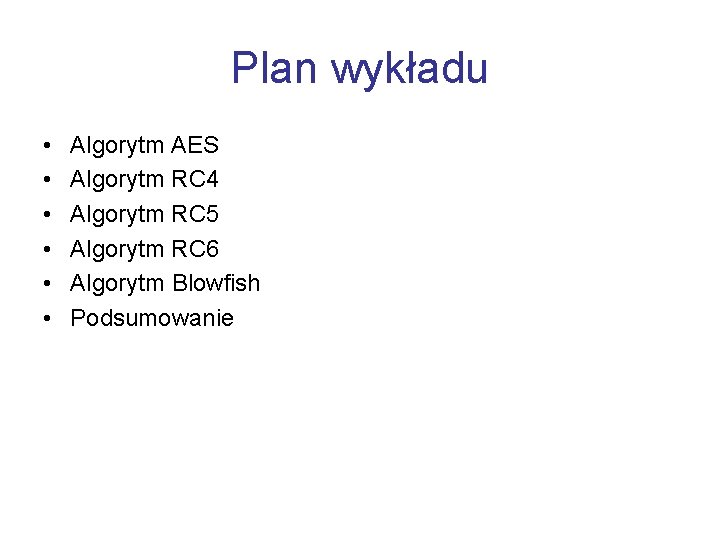 Plan wykładu

• Algorytm AES
• Algorytm RC4
• Algorytm RC5
• Algorytm RC6
• Algorytm Blowfish
• Podsumowanie